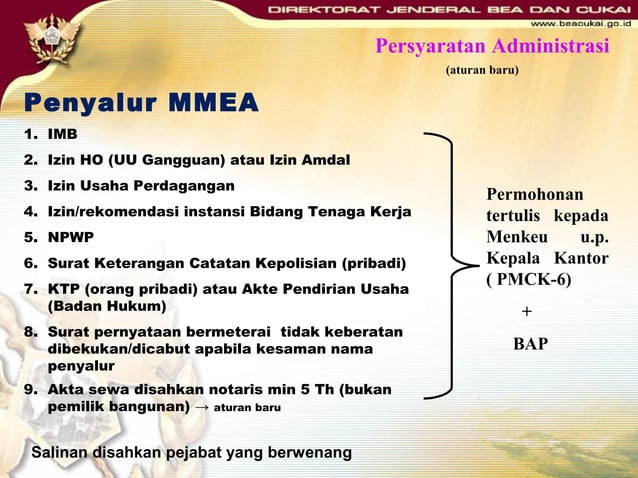 DIREKTORAT JENDERAL BEA DAN CUKAI
www.beacukai.go.id

Persyaratan Administrasi
(aturan baru)

Penyalur MMEA

1. IMB
2. Izin HO (UU Gangguan) atau Izin Amdal
3. Izin Usaha Perdagangan
4. Izin/rekomendasi instansi Bidang Tenaga Kerja
5. NPWP
6. Surat Keterangan Catatan Kepolisian (pribadi)
7. KTP (orang pribadi) atau Akte Pendirian Usaha (Badan Hukum)
8. Surat pernyataan bermeterai tidak keberatan dibekukan/dicabut apabila kesaman nama penyalur
9. Akta sewa disahkan notaris min 5 Th (bukan pemilik bangunan) → aturan baru

Permohonan tertulis kepada Menkeu u.p. Kepala Kantor ( PMCK-6)

+

BAP

Salinan disahkan pejabat yang berwenang